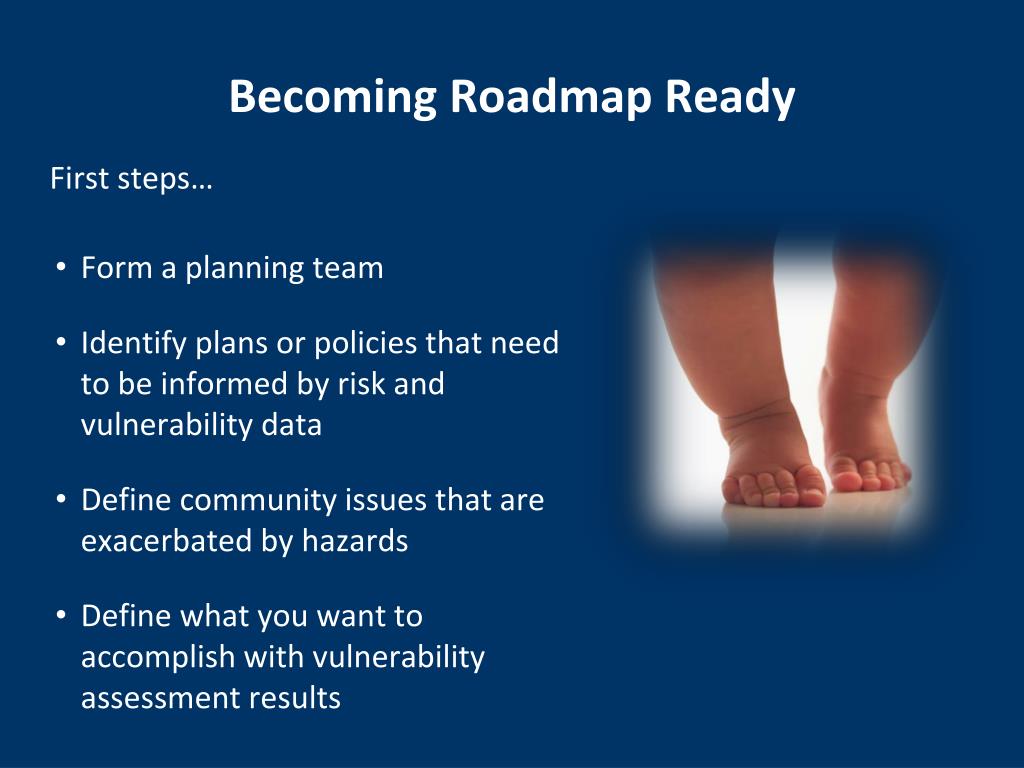 Becoming Roadmap Ready

First steps…

• Form a planning team

• Identify plans or policies that need to be informed by risk and vulnerability data

• Define community issues that are exacerbated by hazards

• Define what you want to accomplish with vulnerability assessment results